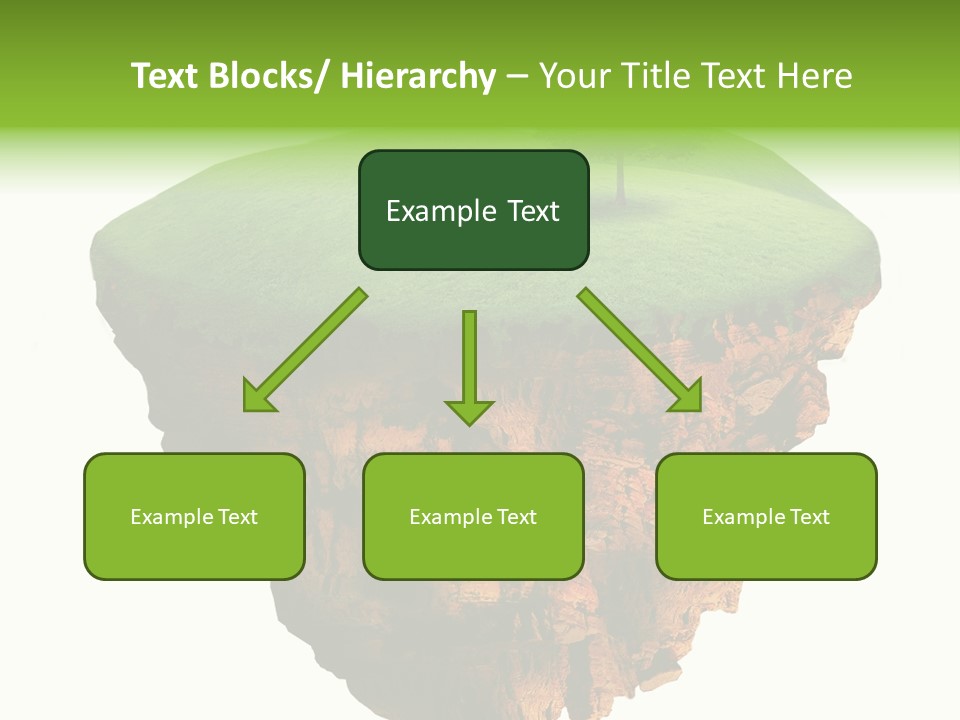 Text Blocks/ Hierarchy – Your Title Text Here

Example Text

Example Text

Example Text

Example Text